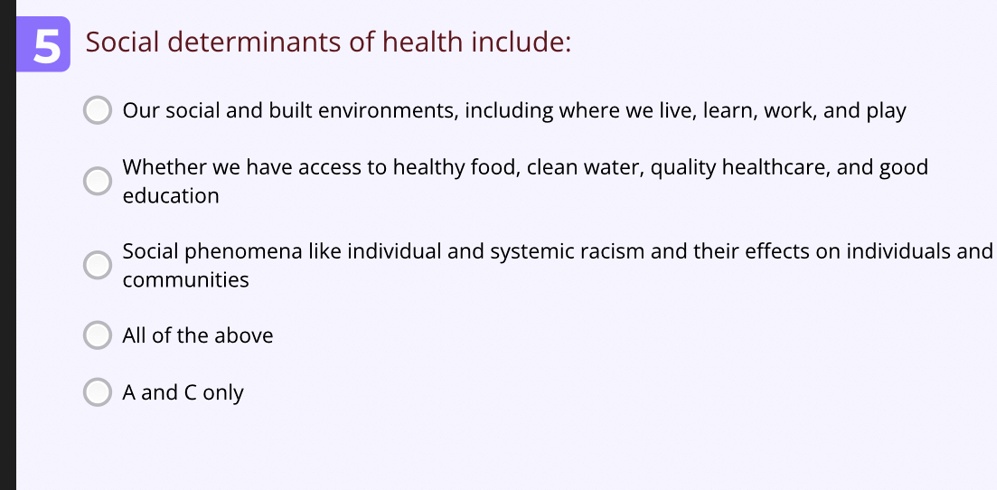 5 Social determinants of health include:

Our social and built environments, including where we live, learn, work, and play

Whether we have access to healthy food, clean water, quality healthcare, and good education

Social phenomena like individual and systemic racism and their effects on individuals and communities

All of the above

A and C only